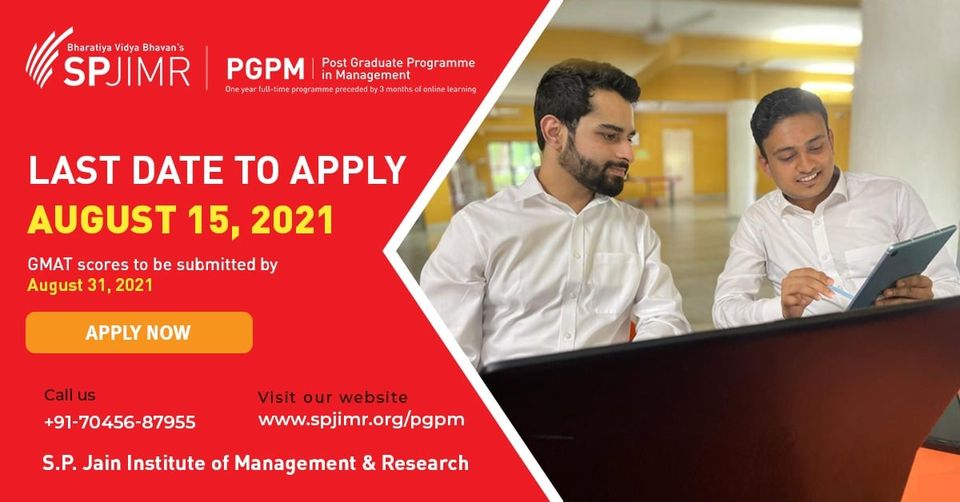 Bharatiya Vidya Bhavan's
SPJIMR

PGPM Post Graduate Programme in Management
One year full-time programme preceded by 3 months of online learning

LAST DATE TO APPLY
AUGUST 15, 2021

GMAT scores to be submitted by
August 31, 2021

APPLY NOW

Call us
+91-70456-87955

Visit our website
www.spjimr.org/pgpm

S.P. Jain Institute of Management & Research